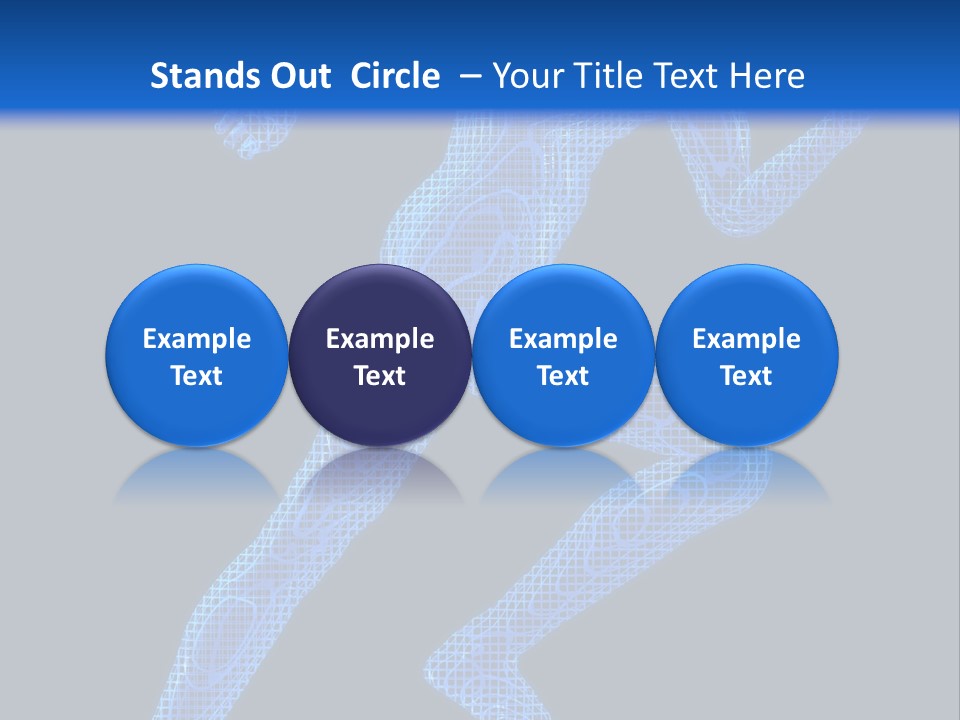 Stands Out Circle – Your Title Text Here

Example Text

Example Text

Example Text

Example Text